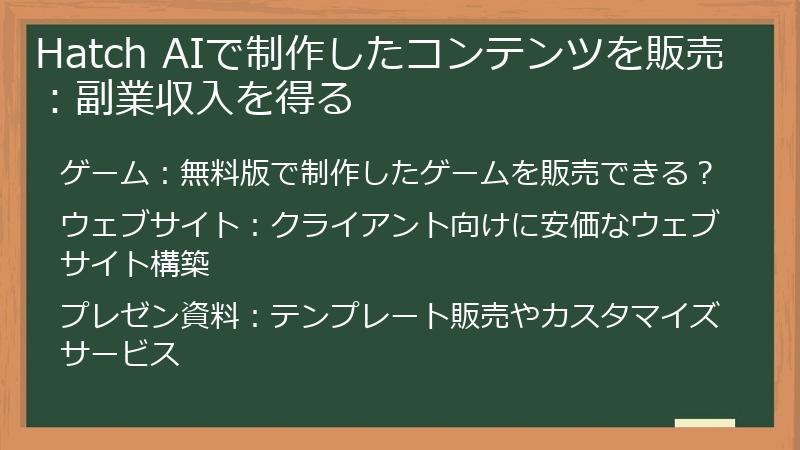 Hatch AIで制作したコンテンツを販売：副業収入を得る

ゲーム：無料版で制作したゲームを販売できる？

ウェブサイト：クライアント向けに安価なウェブサイト構築

プレゼン資料：テンプレート販売やカスタマイズサービス